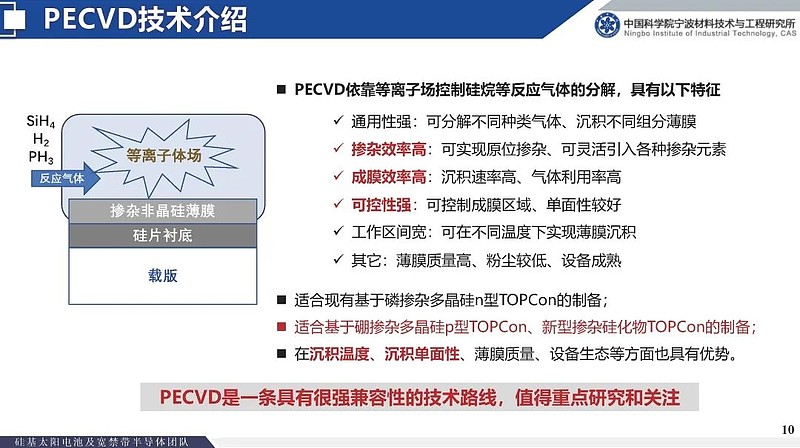 PECVD技术介绍

中国科学院宁波材料技术与工程研究所
Ningbo Institute of Industrial Technology, CAS

$SiH_4$
$H_2$
$PH_3$
反应气体
等离子体场
掺杂非晶硅薄膜
硅片衬底
载版

■ PECVD依靠等离子场控制硅烷等反应气体的分解，具有以下特征

✓ 通用性强：可分解不同种类气体、沉积不同组分薄膜
✓ 掺杂效率高：可实现原位掺杂、可灵活引入各种掺杂元素
✓ 成膜效率高：沉积速率高、气体利用率高
✓ 可控性强：可控制成膜区域、单面性较好
✓ 工作区间宽：可在不同温度下实现薄膜沉积
✓ 其它：薄膜质量高、粉尘较低、设备成熟

■ 适合现有基于磷掺杂多晶硅n型TOPCon的制备；
■ 适合基于硼掺杂多晶硅p型TOPCon、新型掺杂硅化物TOPCon的制备；
■ 在沉积温度、沉积单面性、薄膜质量、设备生态等方面也具有优势。

PECVD是一条具有很强兼容性的技术路线，值得重点研究和关注

硅基太阳电池及宽禁带半导体团队
10